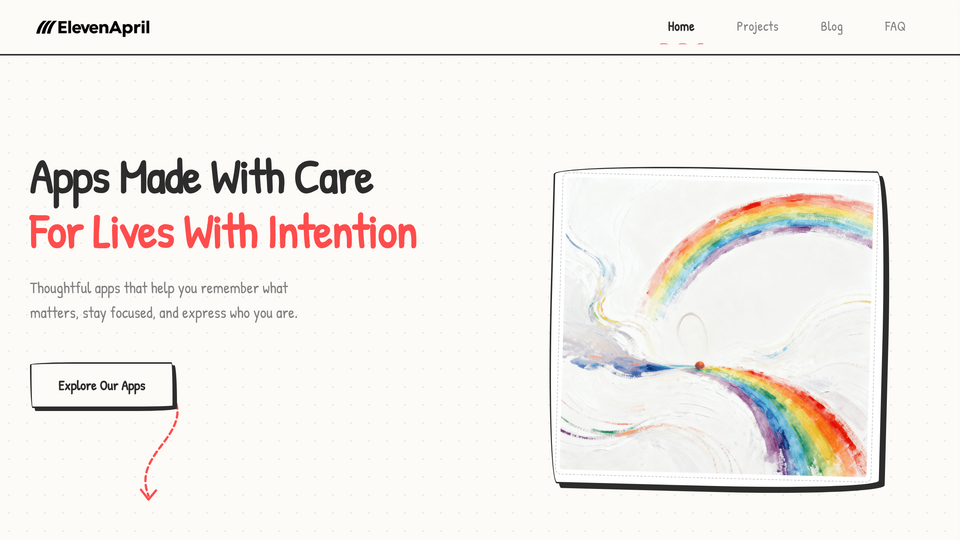 ElevenApril

Home Projects Blog FAQ

Apps Made With Care
For Lives With Intention

Thoughtful apps that help you remember what matters, stay focused, and express who you are.

Explore Our Apps